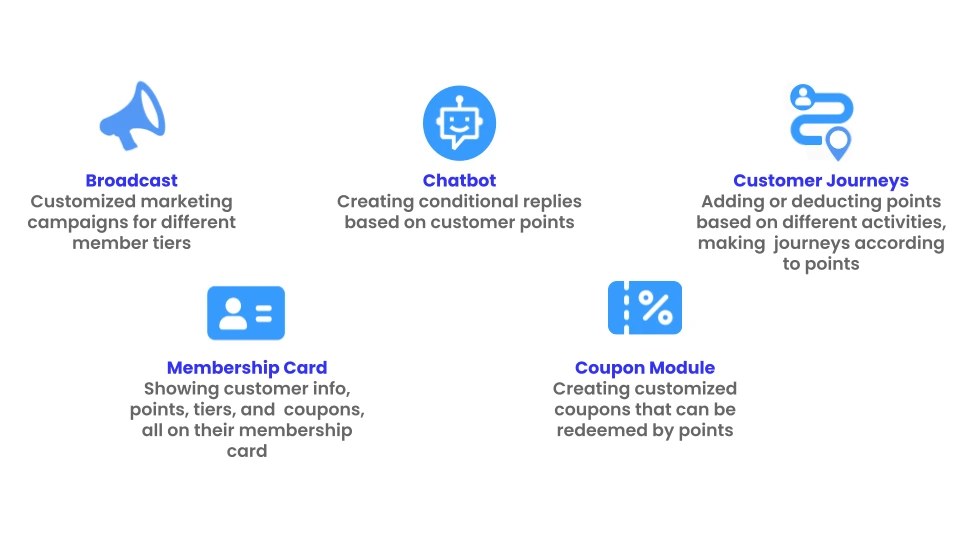 Broadcast
Customized marketing campaigns for different member tiers

Chatbot
Creating conditional replies based on customer points

Customer Journeys
Adding or deducting points based on different activities, making  journeys according to points

Membership Card
Showing customer info, points, tiers, and  coupons, all on their membership card

Coupon Module
Creating customized coupons that can be redeemed by points